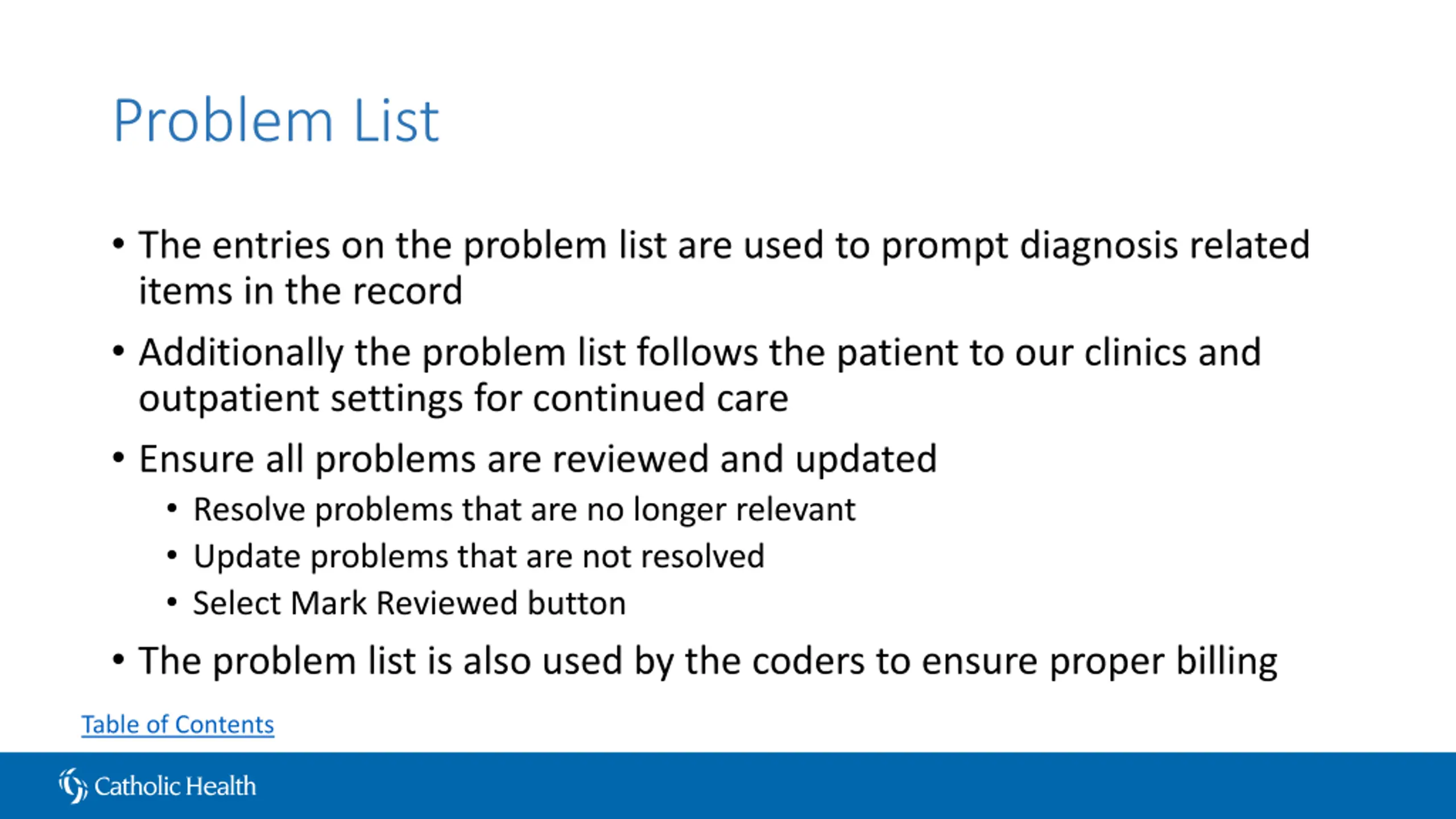 Problem List

• The entries on the problem list are used to prompt diagnosis related items in the record

• Additionally the problem list follows the patient to our clinics and outpatient settings for continued care

• Ensure all problems are reviewed and updated
  • Resolve problems that are no longer relevant
  • Update problems that are not resolved
  • Select Mark Reviewed button

• The problem list is also used by the coders to ensure proper billing

Table of Contents

Catholic Health